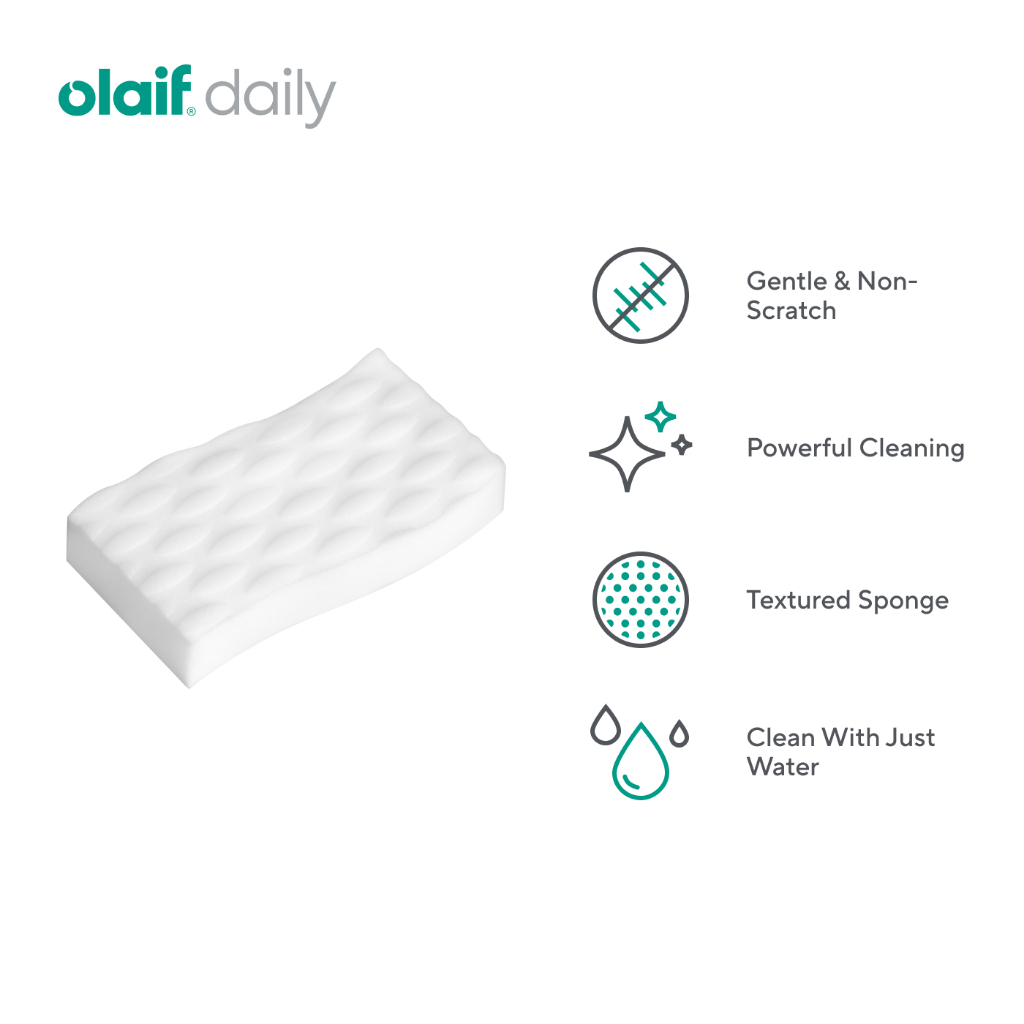 olaif® daily

Gentle & Non-Scratch

Powerful Cleaning

Textured Sponge

Clean With Just Water